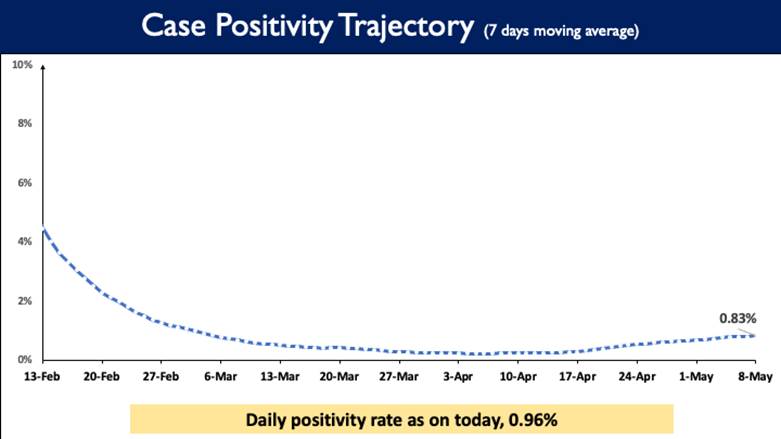 Case Positivity Trajectory (7 days moving average)

10%
8%
6%
4%
2%
0%

0.83%

13-Feb 20-Feb 27-Feb 6-Mar 13-Mar 20-Mar 27-Mar 3-Apr 10-Apr 17-Apr 24-Apr 1-May 8-May

Daily positivity rate as on today, 0.96%